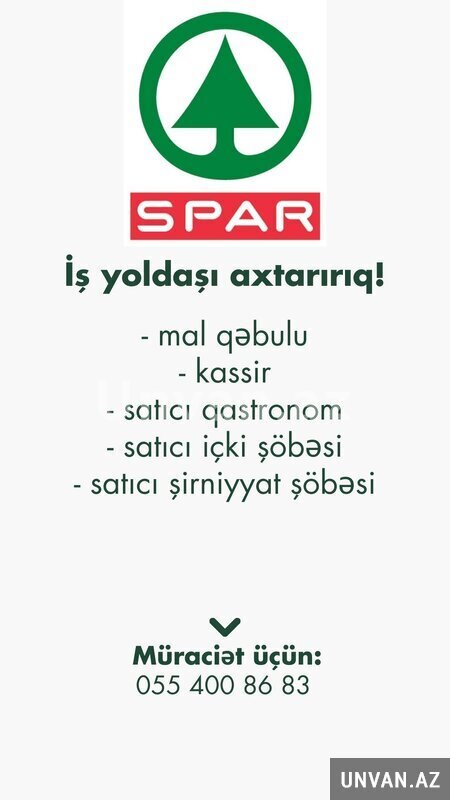 SPAR

İş yoldaşı axtarırıq!

- mal qəbulu
- kassir
- satıcı qastronom
- satıcı içki şöbəsi
- satıcı şirniyyat şöbəsi

Müraciət üçün:
055 400 86 83

UNVAN.AZ